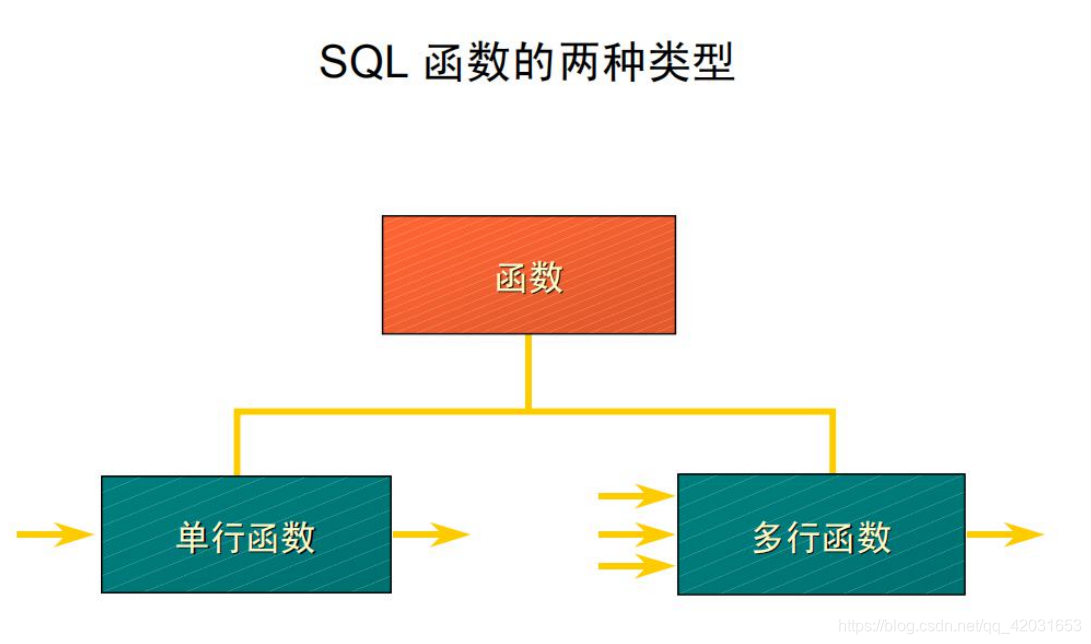 SQL 函数的两种类型

函数

单行函数

多行函数

https://blog.csdn.net/qq_42031653